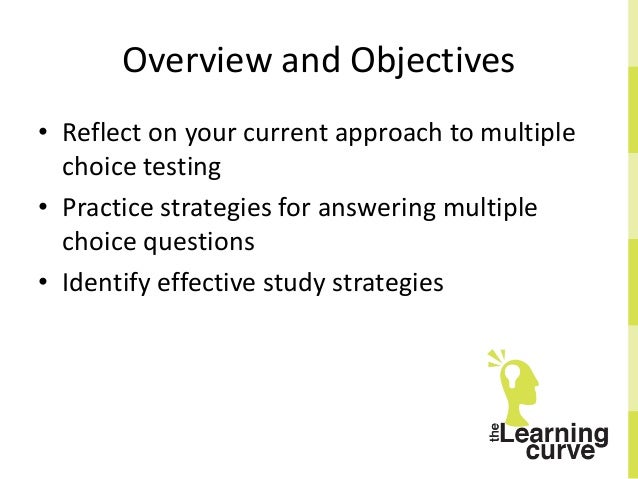 Overview and Objectives

• Reflect on your current approach to multiple choice testing
• Practice strategies for answering multiple choice questions
• Identify effective study strategies

the Learning curve